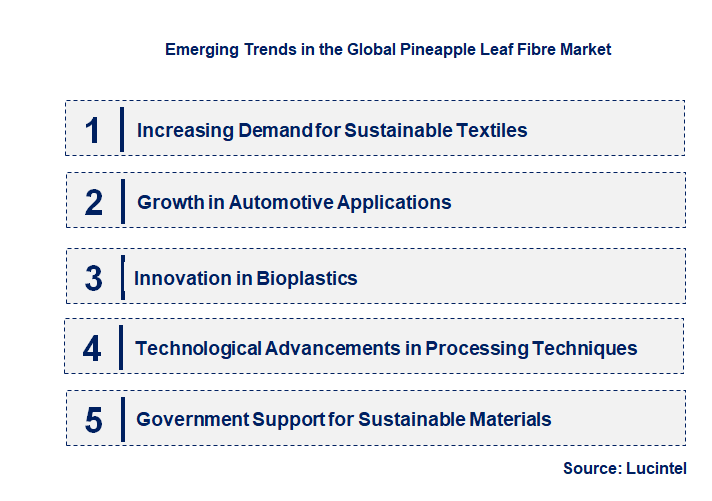 Emerging Trends in the Global Pineapple Leaf Fibre Market

1 Increasing Demand for Sustainable Textiles

2 Growth in Automotive Applications

3 Innovation in Bioplastics

4 Technological Advancements in Processing Techniques

5 Government Support for Sustainable Materials

Source: Lucintel